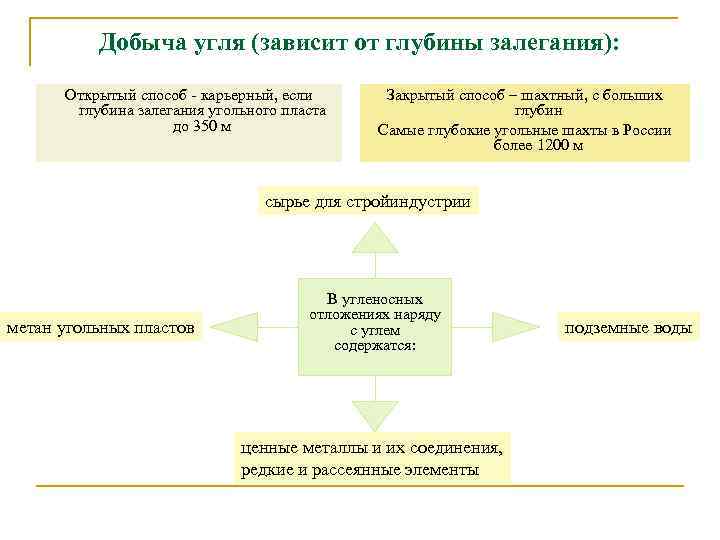 Добыча угля (зависит от глубины залегания):

Открытый способ - карьерный, если глубина залегания угольного пласта до 350 м

Закрытый способ – шахтный, с больших глубин

Самые глубокие угольные шахты в России более 1200 м

сырье для стройиндустрии

метан угольных пластов

В угленосных отложениях наряду с углем содержатся:

подземные воды

ценные металлы и их соединения, редкие и рассеянные элементы